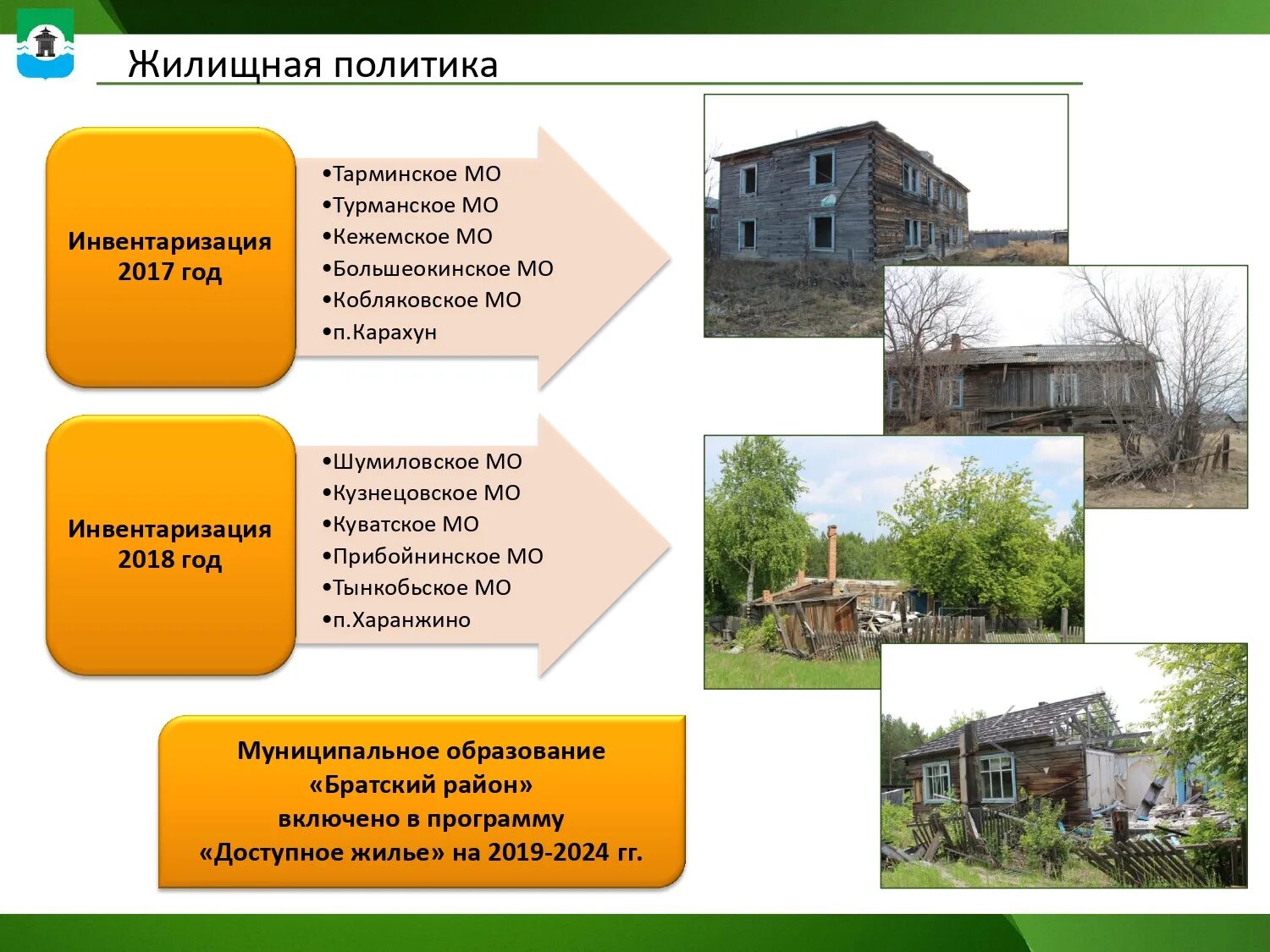 Жилищная политика

Инвентаризация 2017 год

•Тарминское МО
•Турманское МО
•Кежемское МО
•Большеокинское МО
•Кобляковское МО
•п.Карахун

Инвентаризация 2018 год

•Шумиловское МО
•Кузнецовское МО
•Куватское МО
•Прибойнинское МО
•Тынкобьское МО
•п.Харанжино

Муниципальное образование «Братский район» включено в программу «Доступное жилье» на 2019-2024 гг.